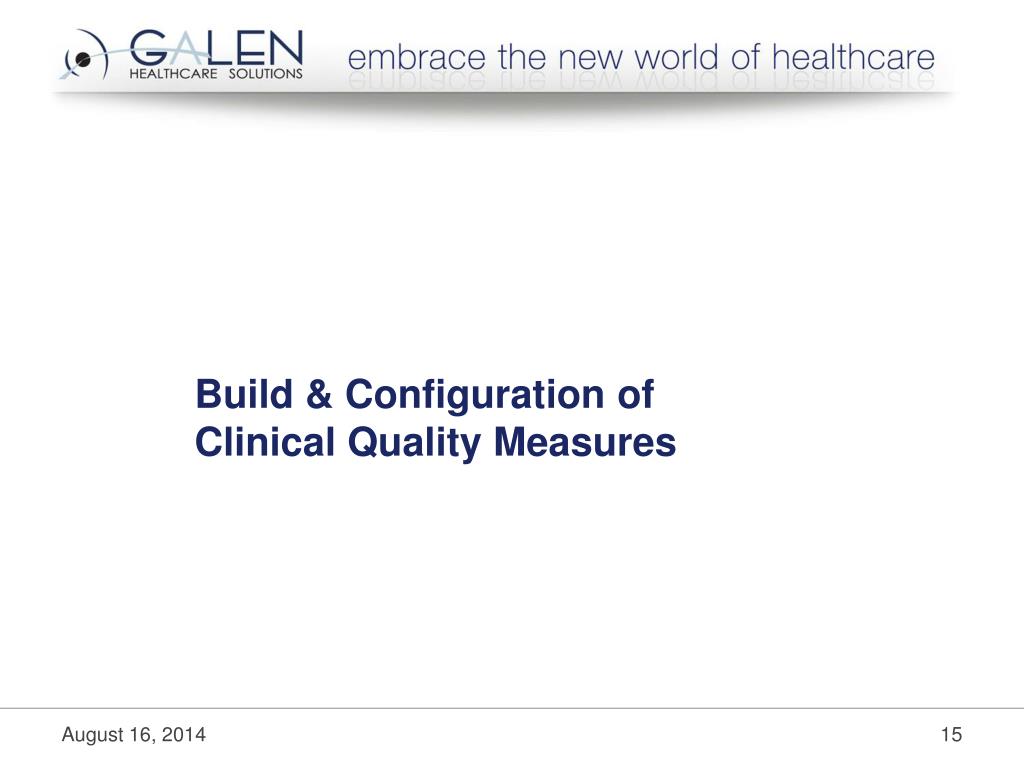 GALEN
HEALTHCARE SOLUTIONS
embrace the new world of healthcare

Build & Configuration of Clinical Quality Measures

August 16, 2014

15